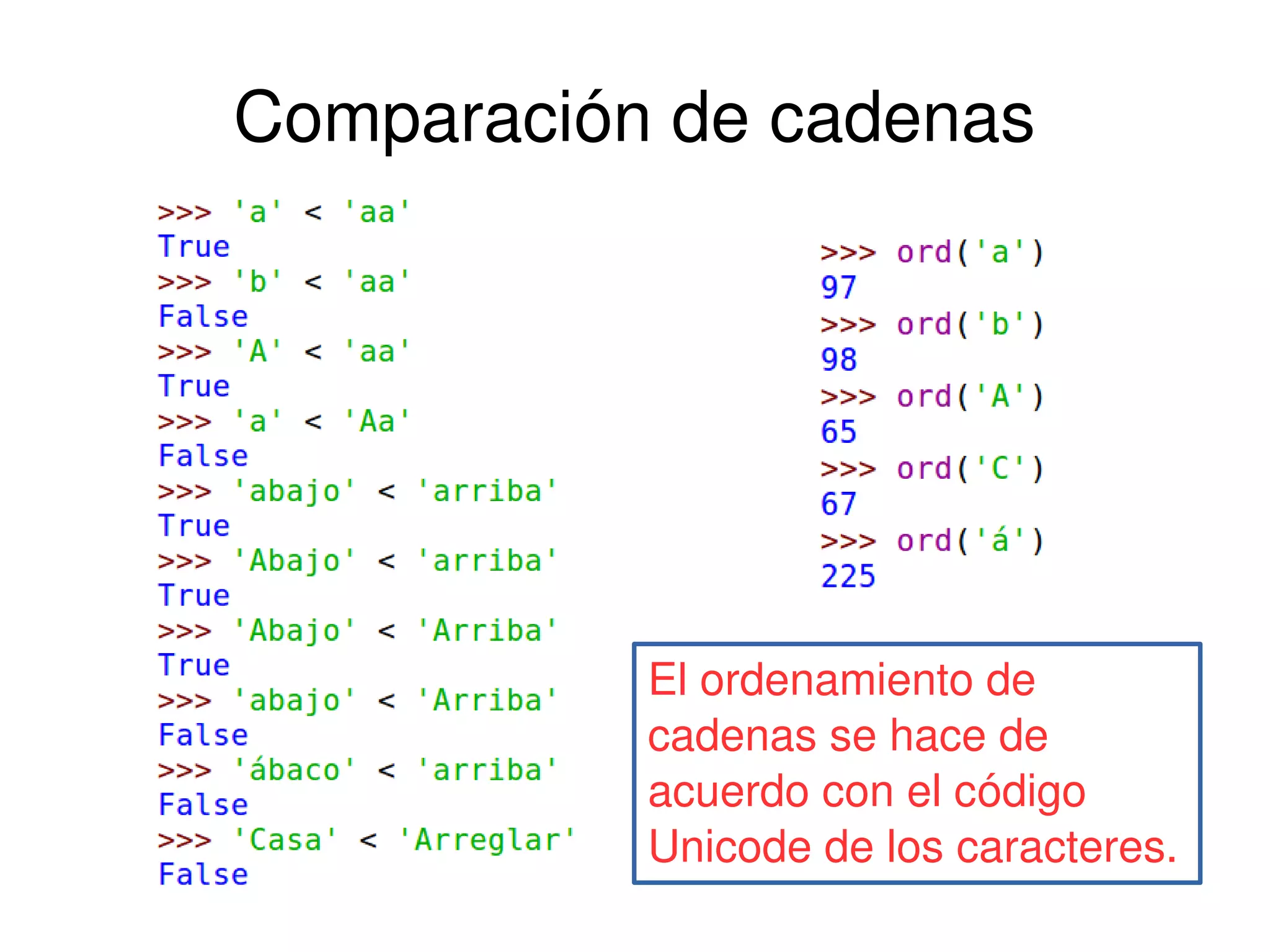 Comparación de cadenas

>>> 'a' < 'aa'
True
>>> 'b' < 'aa'
False
>>> 'A' < 'aa'
True
>>> 'a' < 'Aa'
False
>>> 'abajo' < 'arriba'
True
>>> 'Abajo' < 'arriba'
True
>>> 'Abajo' < 'Arriba'
True
>>> 'abajo' < 'Arriba'
False
>>> 'ábaco' < 'arriba'
False
>>> 'Casa' < 'Arreglar'
False

>>> ord('a')
97
>>> ord('b')
98
>>> ord('A')
65
>>> ord('C')
67
>>> ord('á')
225

El ordenamiento de cadenas se hace de acuerdo con el código Unicode de los caracteres.